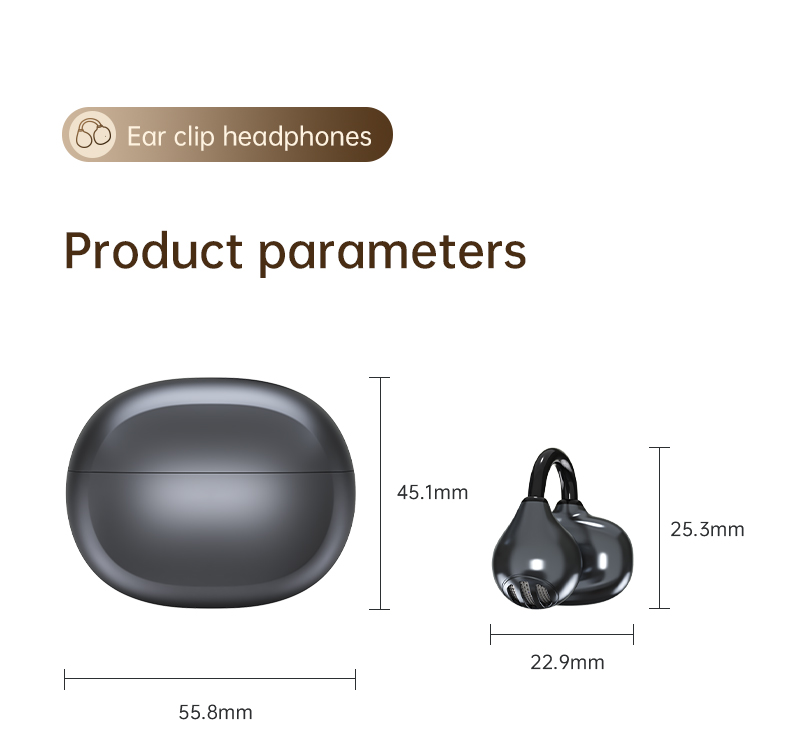 Ear clip headphones

Product parameters

45.1mm

25.3mm

22.9mm

55.8mm